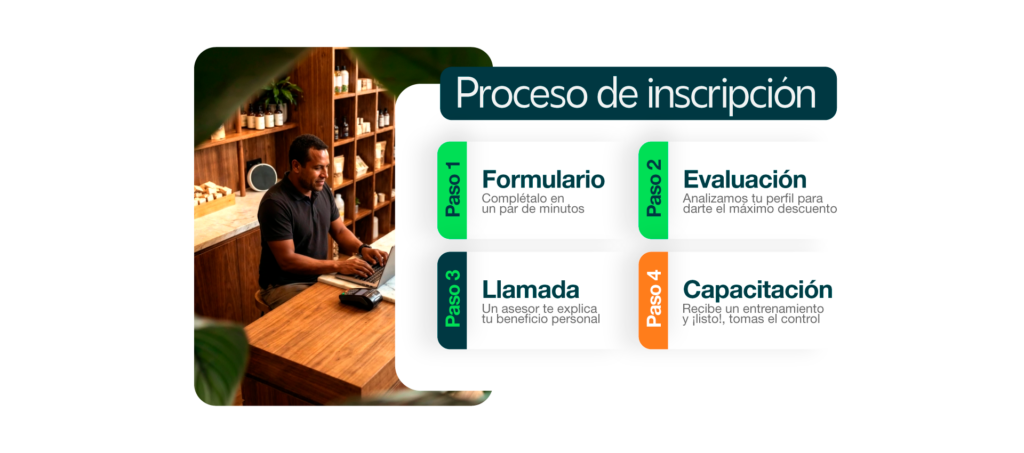 Proceso de inscripción

Paso 1
Formulario
Complétalo en un par de minutos

Paso 2
Evaluación
Analizamos tu perfil para darte el máximo descuento

Paso 3
Llamada
Un asesor te explica tu beneficio personal

Paso 4
Capacitación
Recibe un entrenamiento y ¡listo!, tomas el control